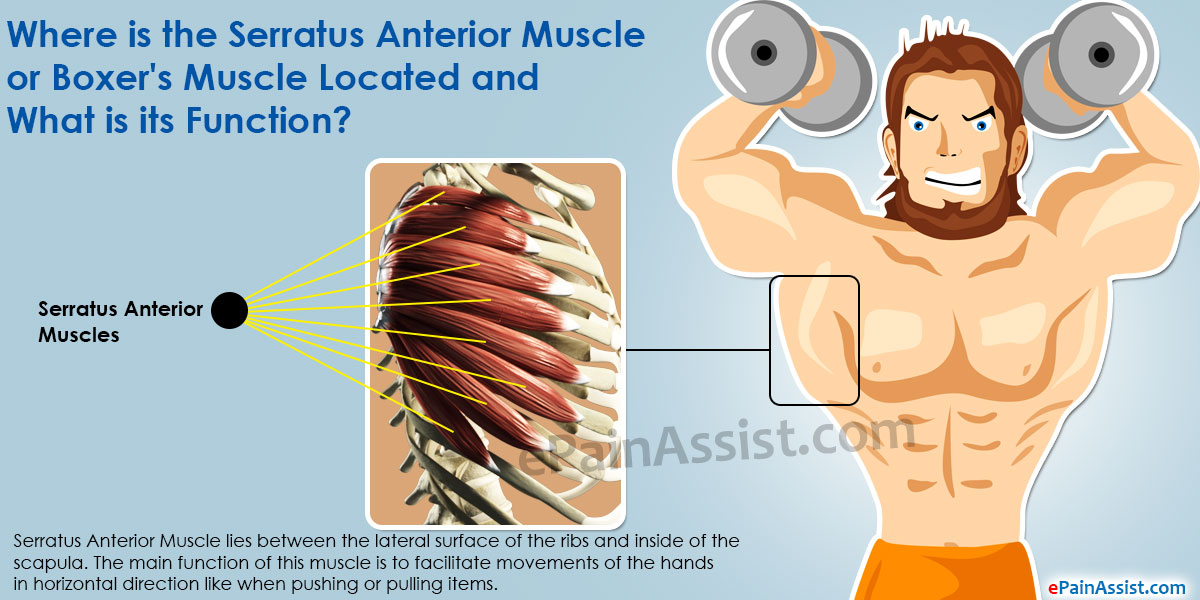 Where is the Serratus Anterior Muscle or Boxer's Muscle Located and What is its Function?

Serratus Anterior Muscles

ePainAssist.com

Serratus Anterior Muscle lies between the lateral surface of the ribs and inside of the scapula. The main function of this muscle is to facilitate movements of the hands in horizontal direction like when pushing or pulling items.

ePainAssist.com